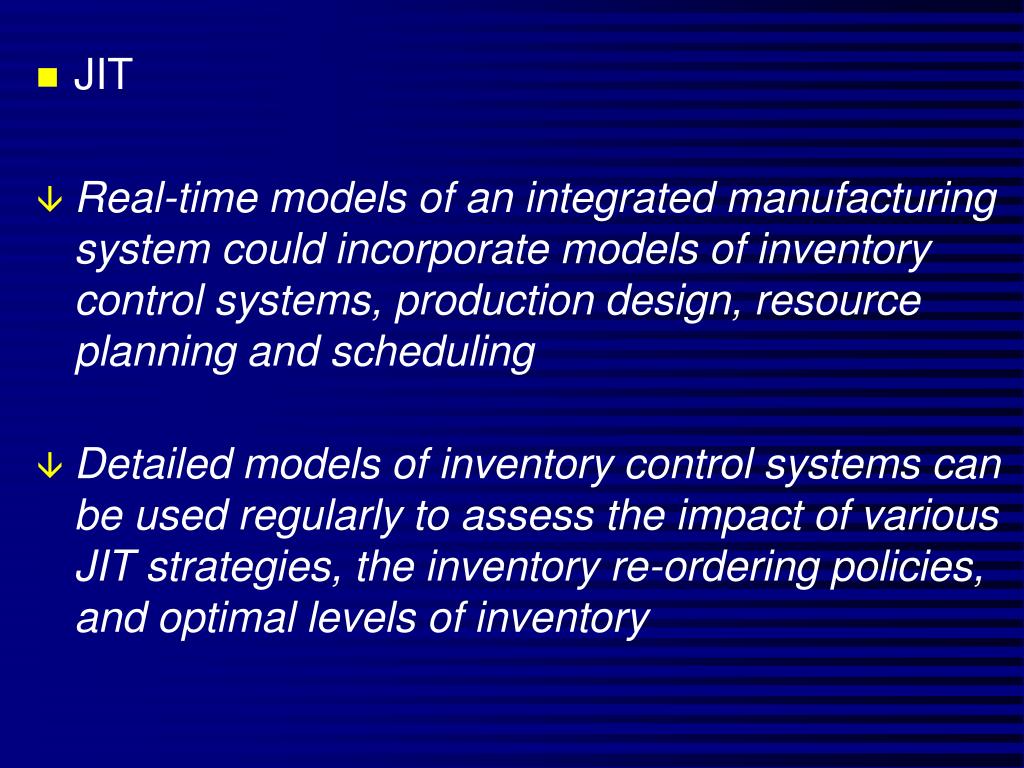 JIT

Real-time models of an integrated manufacturing system could incorporate models of inventory control systems, production design, resource planning and scheduling

Detailed models of inventory control systems can be used regularly to assess the impact of various JIT strategies, the inventory re-ordering policies, and optimal levels of inventory